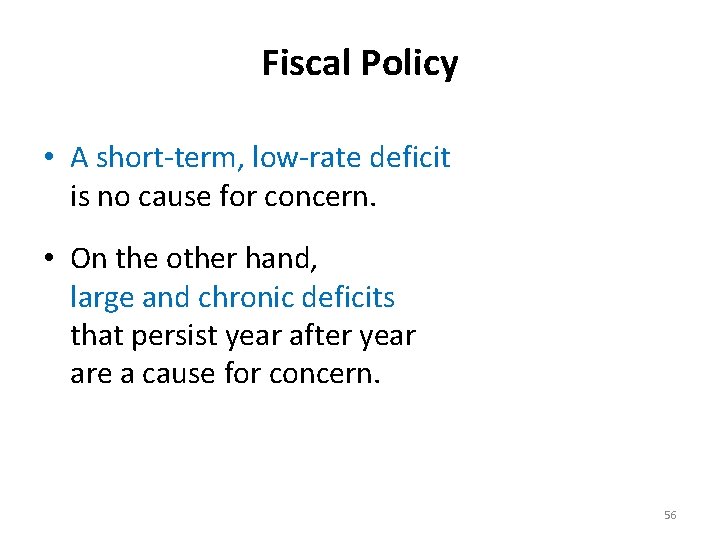 Fiscal Policy

• A short-term, low-rate deficit is no cause for concern.

• On the other hand, large and chronic deficits that persist year after year are a cause for concern.

56